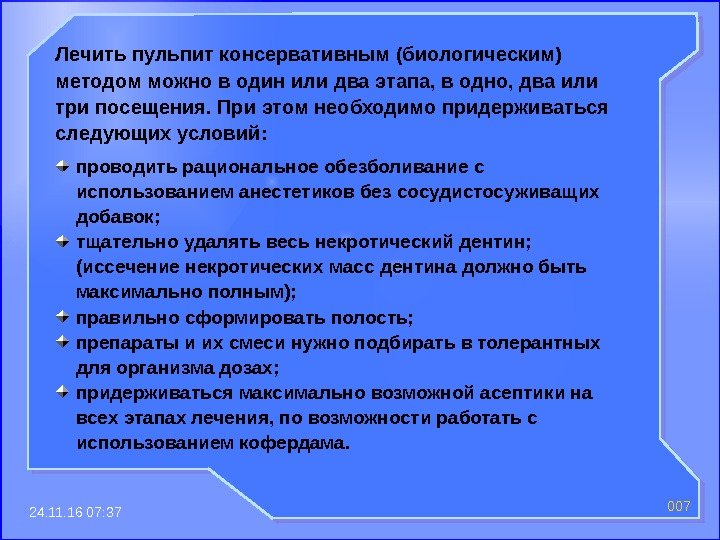 Лечить пульпит консервативным (биологическим) методом можно в один или два этапа, в одно, два или три посещения. При этом необходимо придерживаться следующих условий:

проводить рациональное обезболивание с использованием анестетиков без сосудистосуживащих добавок;

тщательно удалять весь некротический дентин; (иссечение некротических масс дентина должно быть максимально полным);

правильно сформировать полость;

препараты и их смеси нужно подбирать в толерантных для организма дозах;

придерживаться максимально возможной асептики на всех этапах лечения, по возможности работать с использованием кофердама.

24.11.16 07:37

007